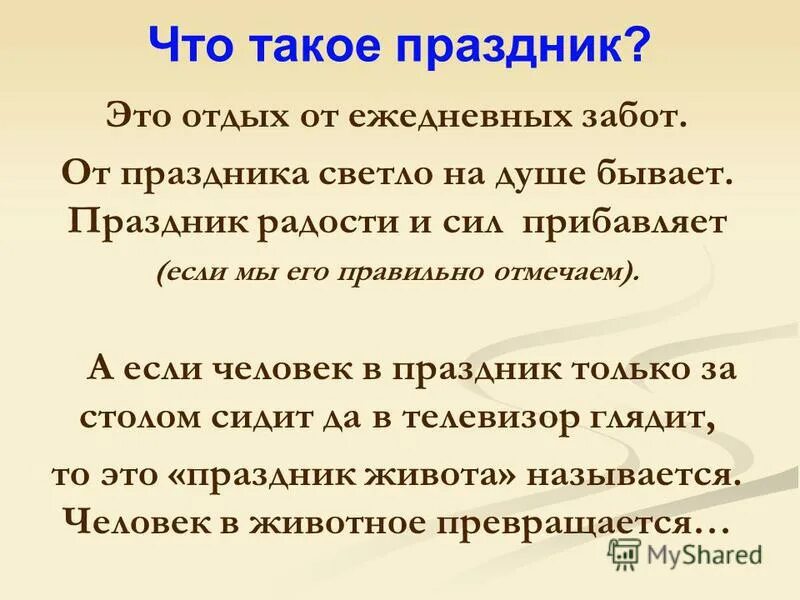 Что такое праздник?

Это отдых от ежедневных забот.

От праздника светло на душе бывает. Праздник радости и сил прибавляет (если мы его правильно отмечаем).

А если человек в праздник только за столом сидит да в телевизор глядит,

то это «праздник живота» называется. Человек в животное превращается…

MyShared